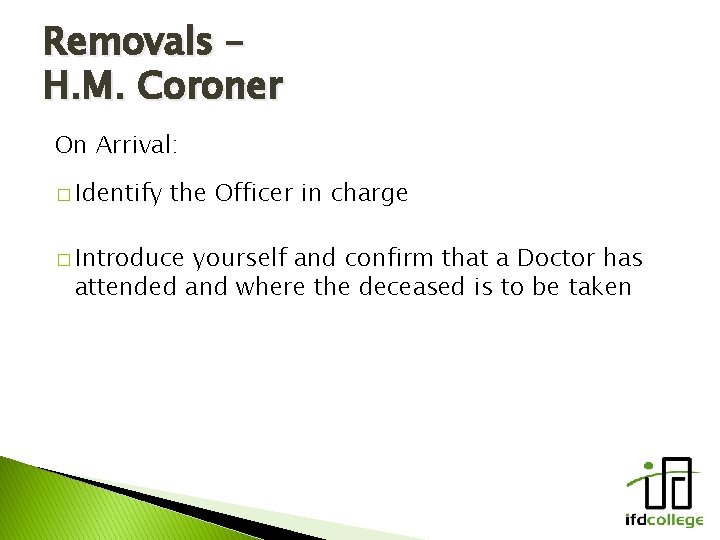 Removals –
H.M. Coroner

On Arrival:

□ Identify the Officer in charge

□ Introduce yourself and confirm that a Doctor has attended and where the deceased is to be taken

ifdcollege